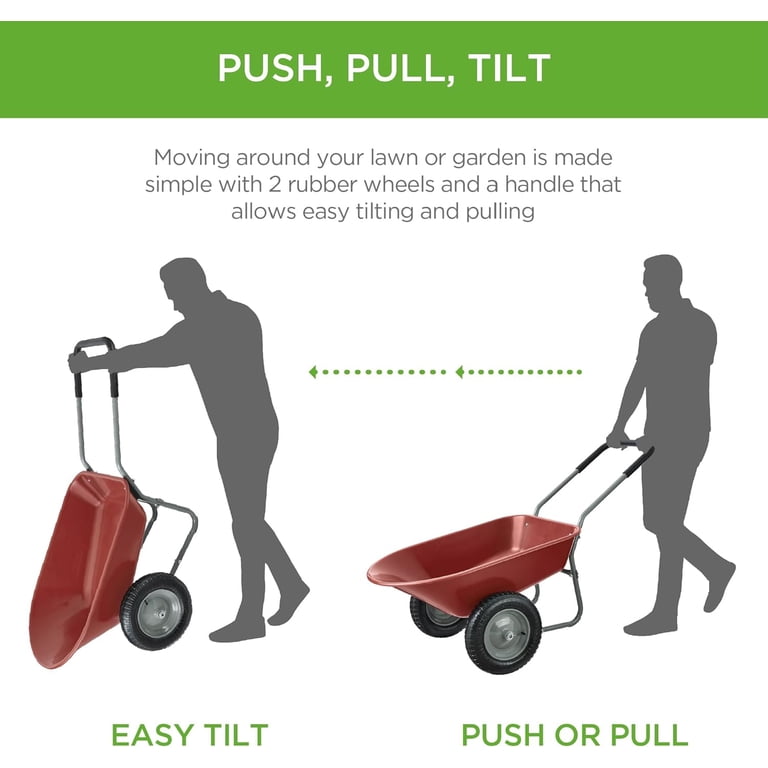 PUSH, PULL, TILT

Moving around your lawn or garden is made simple with 2 rubber wheels and a handle that allows easy tilting and pulling

EASY TILT

PUSH OR PULL